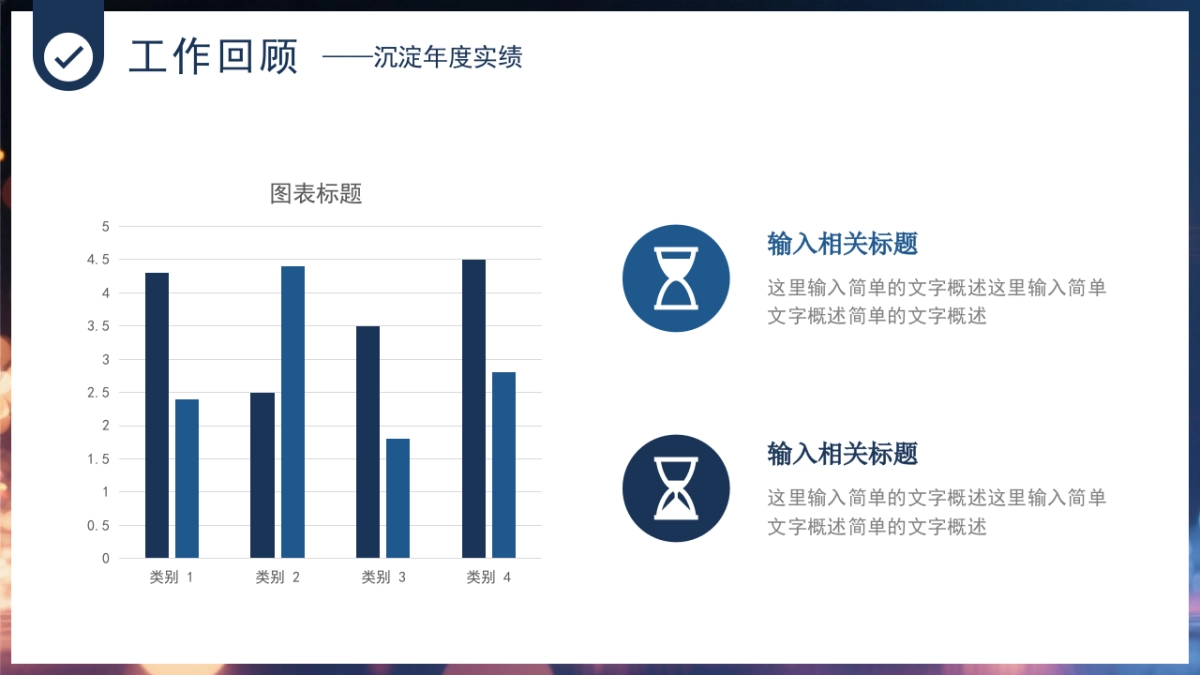 工作回顾 ——沉淀年度实绩

图表标题

5
4.5
4
3.5
3
2.5
2
1.5
1
0.5
0

类别 1 类别 2 类别 3 类别 4

输入相关标题

这里输入简单的文字概述这里输入简单文字概述简单的文字概述

输入相关标题

这里输入简单的文字概述这里输入简单文字概述简单的文字概述